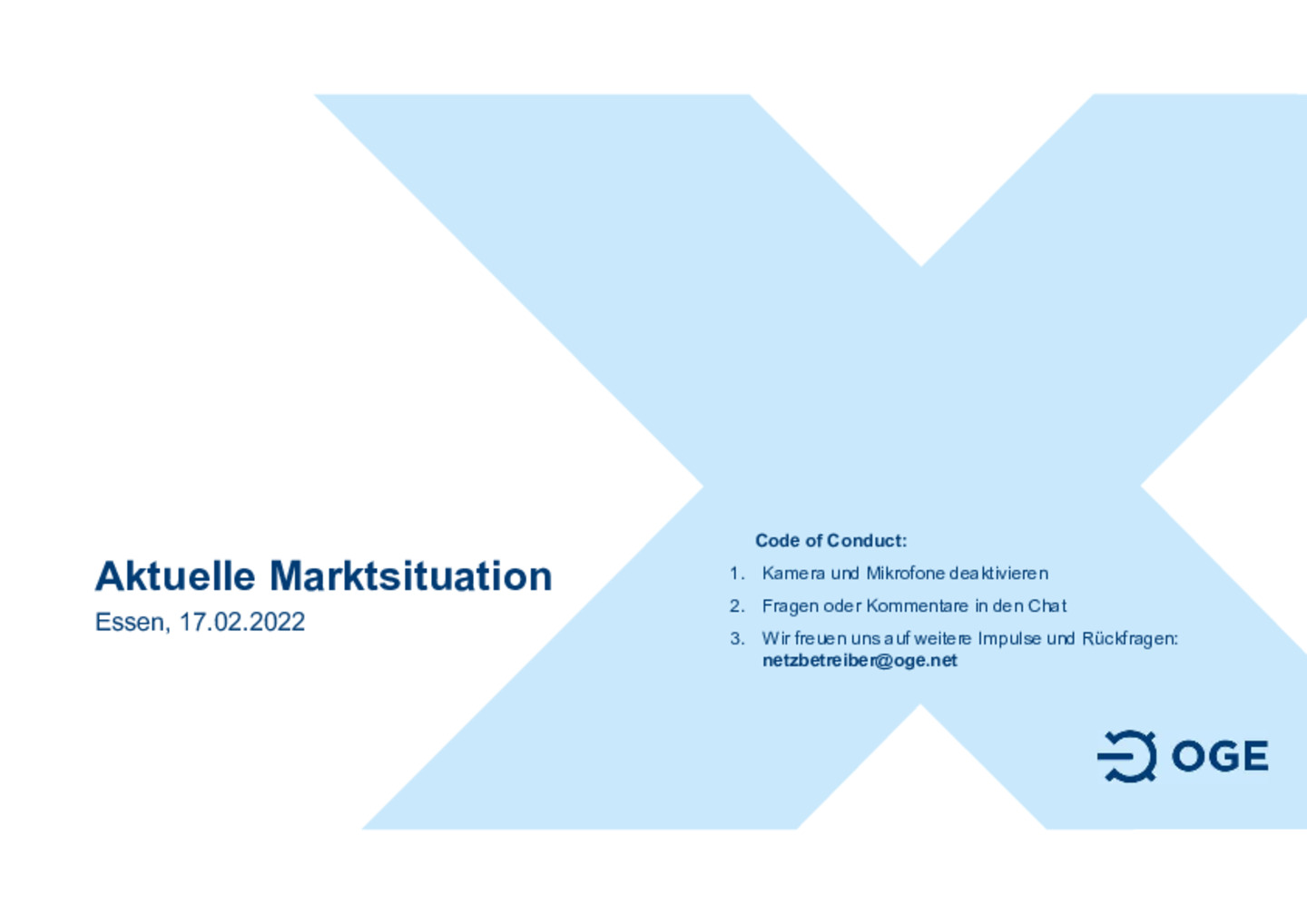 Aktuelle Marktsituation
Essen, 17.02.2022

Code of Conduct:

1. Kamera und Mikrofone deaktivieren
2. Fragen oder Kommentare in den Chat
3. Wir freuen uns auf weitere Impulse und Rückfragen: netzbetreiber@oge.net

OGE